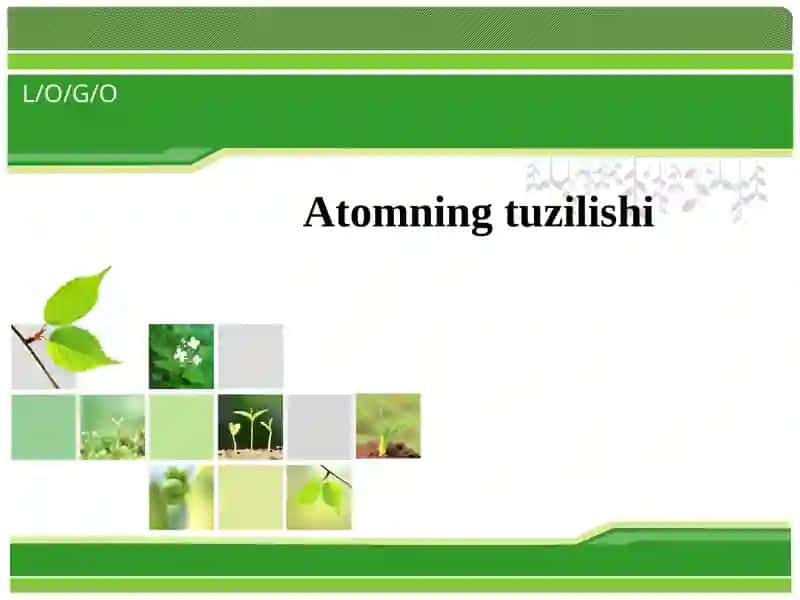 L/O/G/O

Atomning tuzilishi